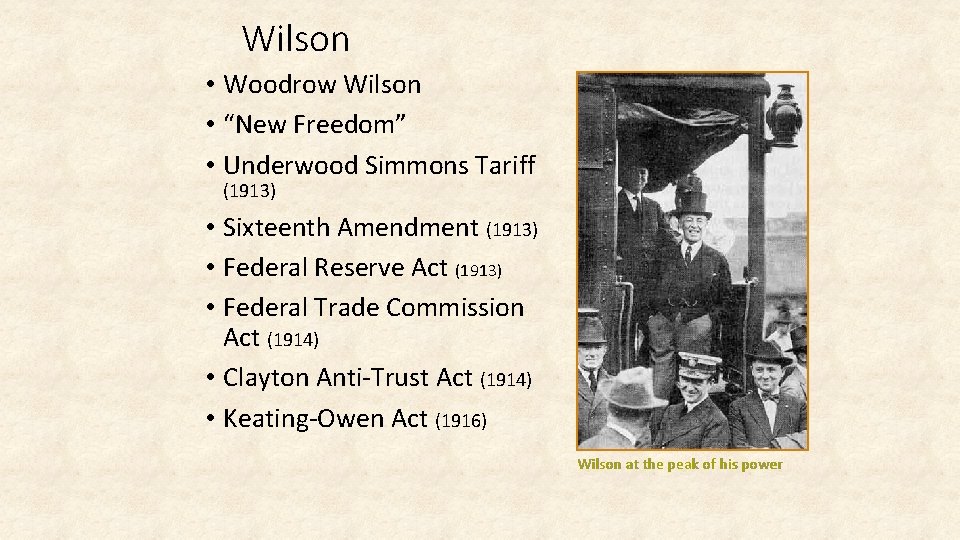 Wilson

• Woodrow Wilson
• “New Freedom”
• Underwood Simmons Tariff (1913)
• Sixteenth Amendment (1913)
• Federal Reserve Act (1913)
• Federal Trade Commission Act (1914)
• Clayton Anti-Trust Act (1914)
• Keating-Owen Act (1916)

Wilson at the peak of his power